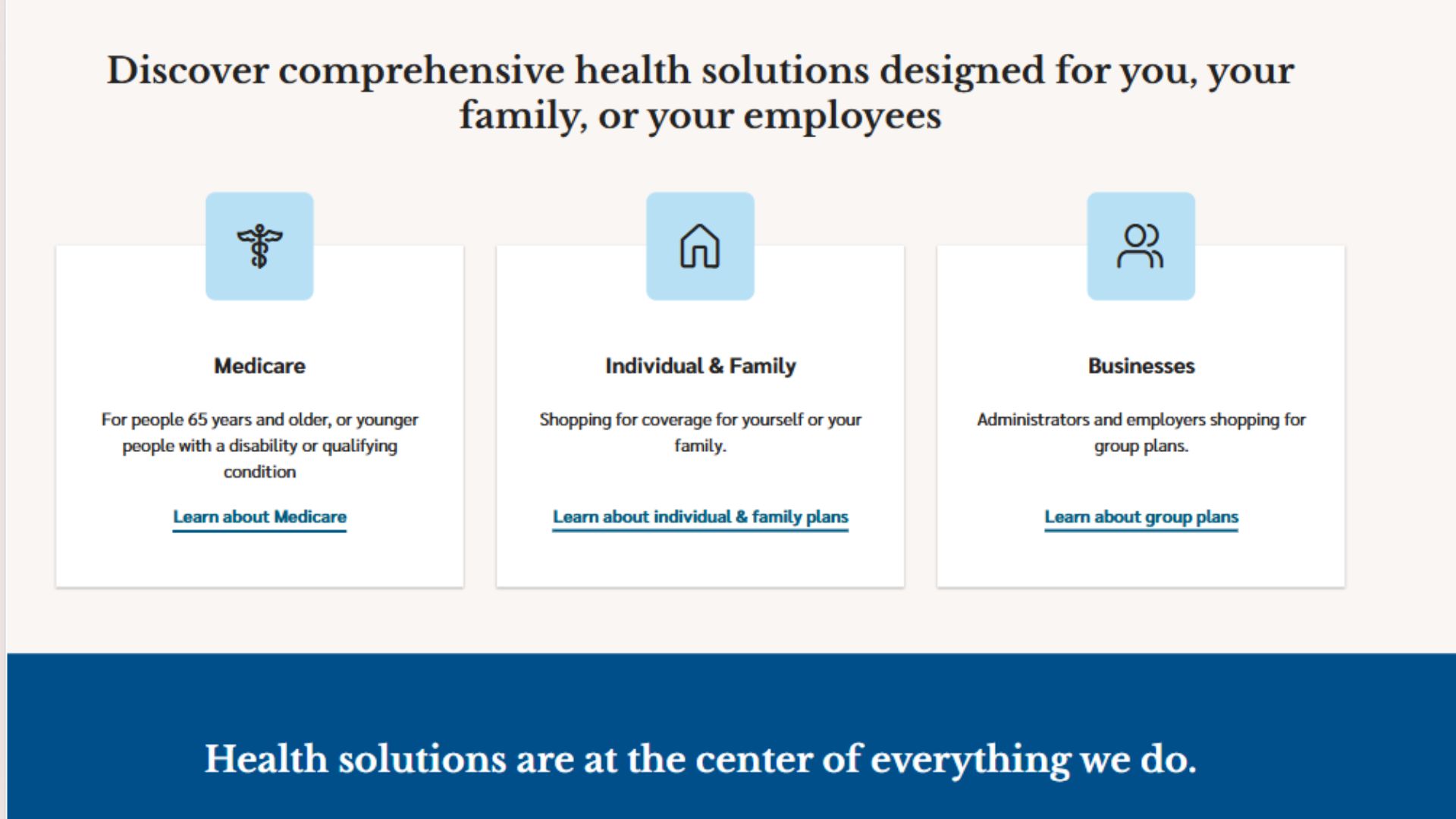 Discover comprehensive health solutions designed for you, your family, or your employees

Medicare

For people 65 years and older, or younger people with a disability or qualifying condition

Learn about Medicare

Individual & Family

Shopping for coverage for yourself or your family.

Learn about individual & family plans

Businesses

Administrators and employers shopping for group plans.

Learn about group plans

Health solutions are at the center of everything we do.